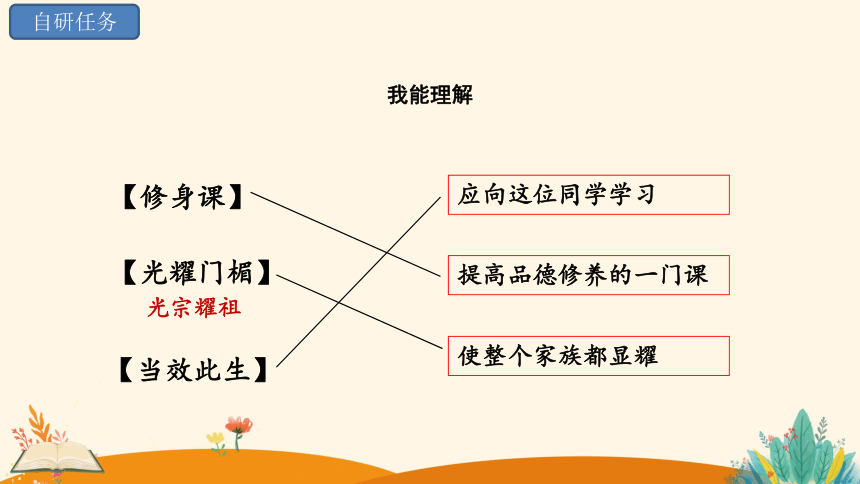 自研任务

我能理解

【修身课】

【光耀门楣】
光宗耀祖

【当效此生】

应向这位同学学习

提高品德修养的一门课

使整个家族都显耀